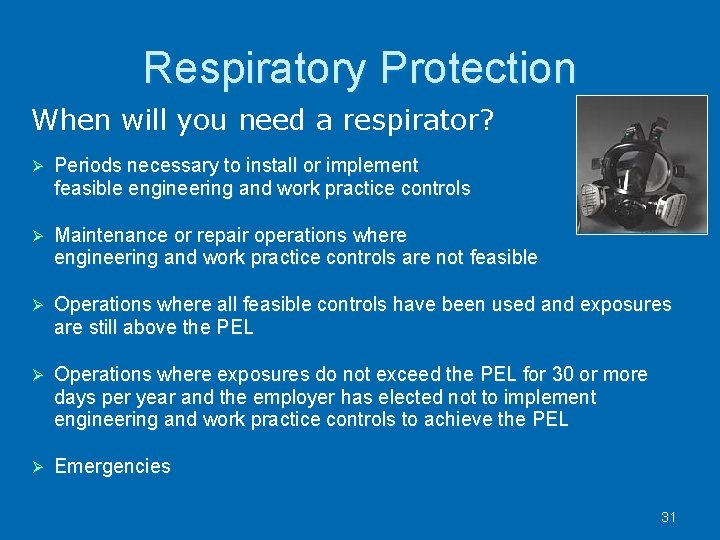 Respiratory Protection

When will you need a respirator?

➢ Periods necessary to install or implement feasible engineering and work practice controls

➢ Maintenance or repair operations where engineering and work practice controls are not feasible

➢ Operations where all feasible controls have been used and exposures are still above the PEL

➢ Operations where exposures do not exceed the PEL for 30 or more days per year and the employer has elected not to implement engineering and work practice controls to achieve the PEL

➢ Emergencies

31